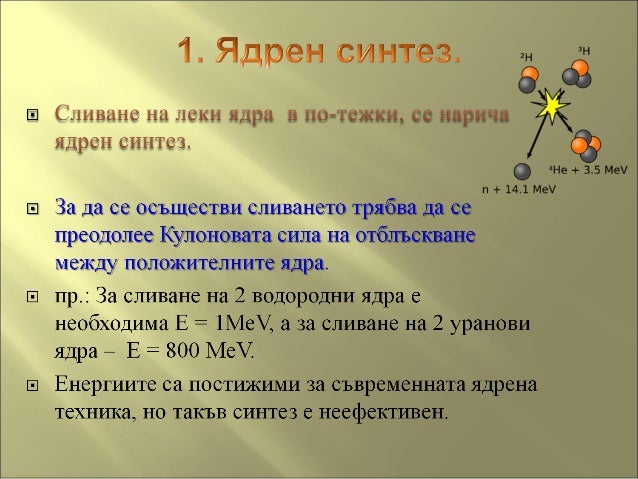 1. Ядрен синтез.

$^2H$

$^3H$

$^4He$ + 3.5 MeV

n + 14.1 MeV

Сливане на леки ядра в по-тежки, се нарича ядрен синтез.

За да се осъществи сливането трябва да се преодолее Кулоновата сила на отблъскване между положителните ядра.

пр.: За сливане на 2 водородни ядра е необходима E = 1MeV, а за сливане на 2 уранови ядра – E = 800 MeV.

Енергиите са постижими за съвременната ядрена техника, но такъв синтез е неефективен.